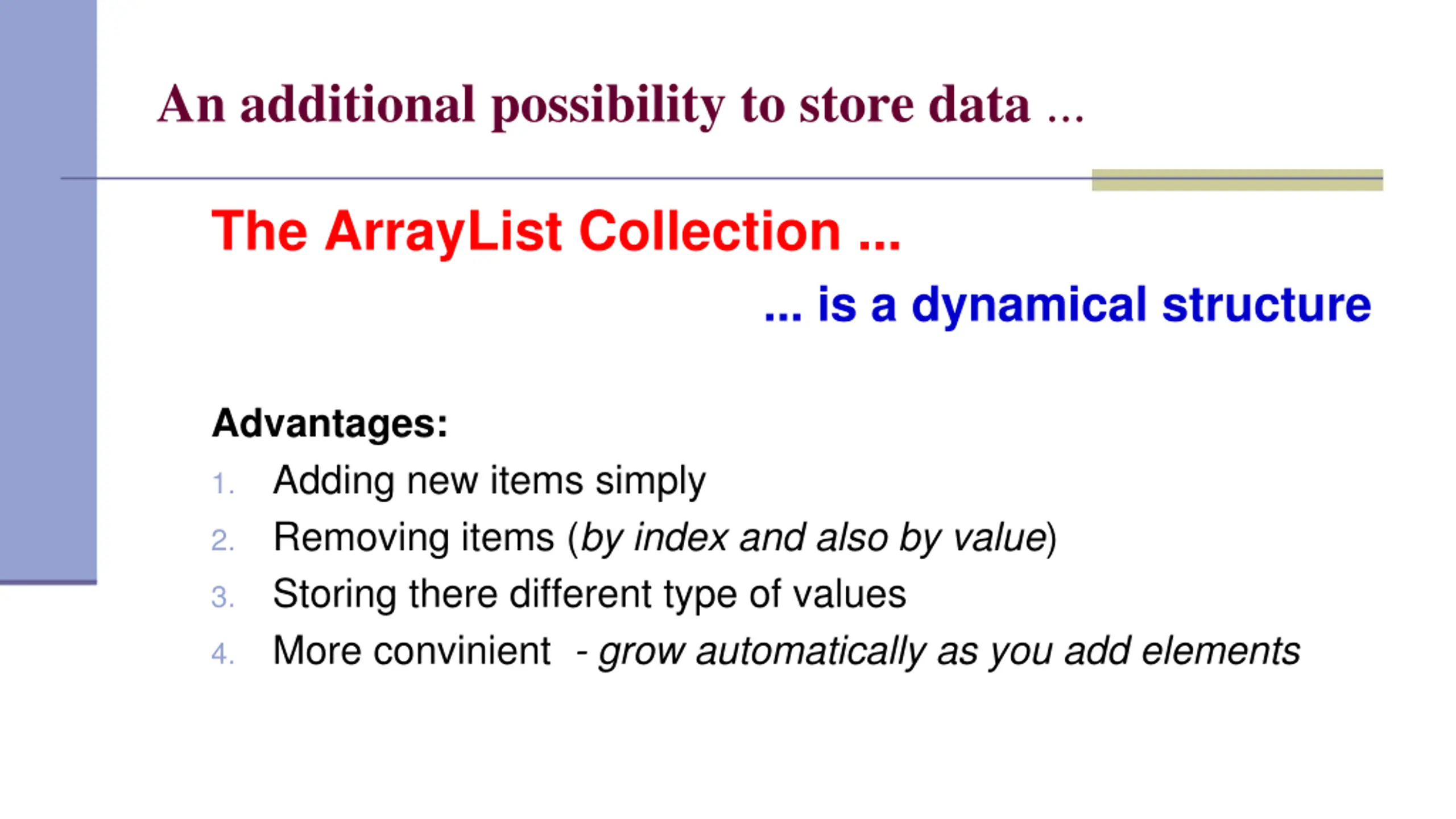 An additional possibility to store data …

The ArrayList Collection ...

... is a dynamical structure

Advantages:

1. Adding new items simply
2. Removing items (by index and also by value)
3. Storing there different type of values
4. More convinient - grow automatically as you add elements